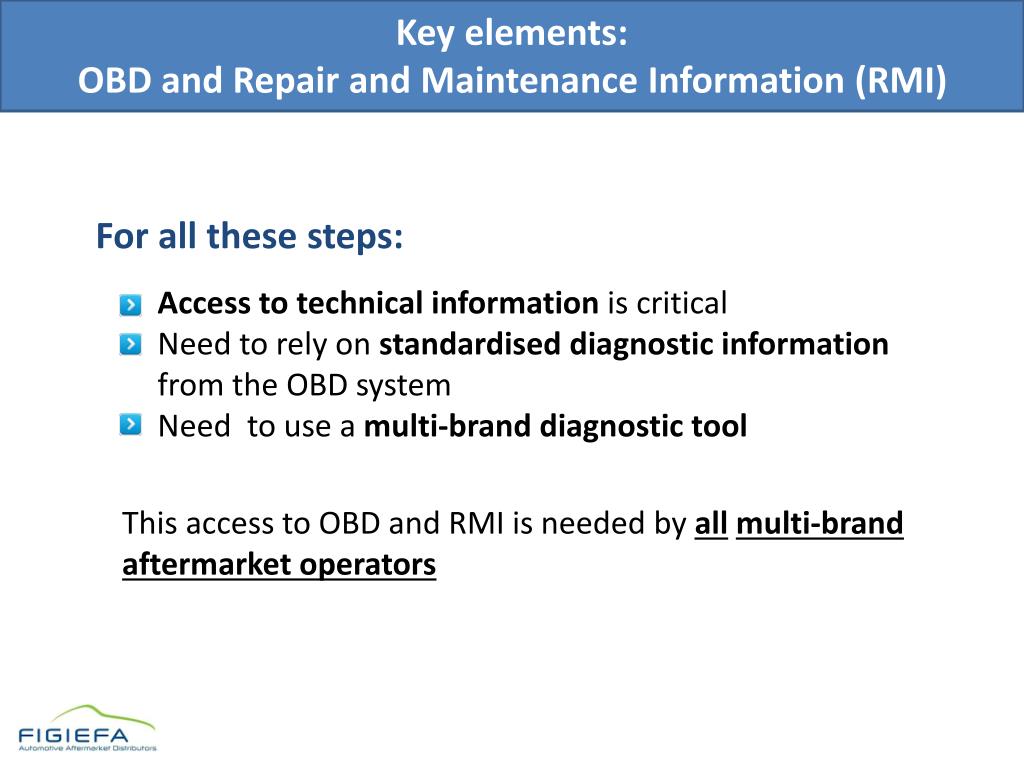 Key elements:
OBD and Repair and Maintenance Information (RMI)

For all these steps:

Access to technical information is critical
Need to rely on standardised diagnostic information from the OBD system
Need  to use a multi-brand diagnostic tool

This access to OBD and RMI is needed by all multi-brand aftermarket operators

FIGIEFA
Automotive Aftermarket Distributors